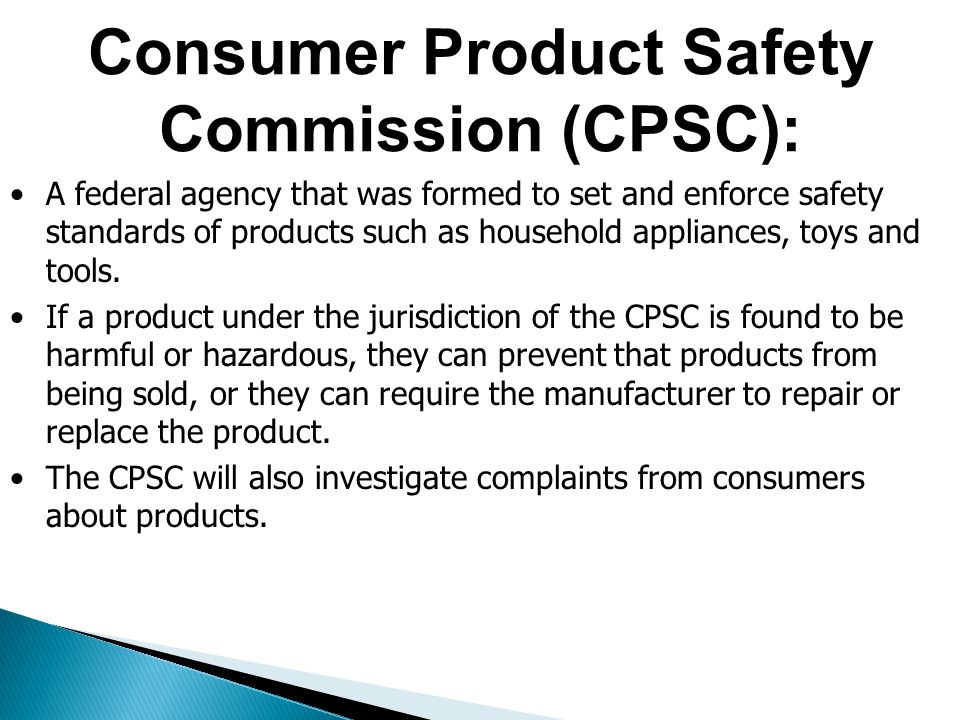 Consumer Product Safety Commission (CPSC):

• A federal agency that was formed to set and enforce safety standards of products such as household appliances, toys and tools.

• If a product under the jurisdiction of the CPSC is found to be harmful or hazardous, they can prevent that products from being sold, or they can require the manufacturer to repair or replace the product.

• The CPSC will also investigate complaints from consumers about products.